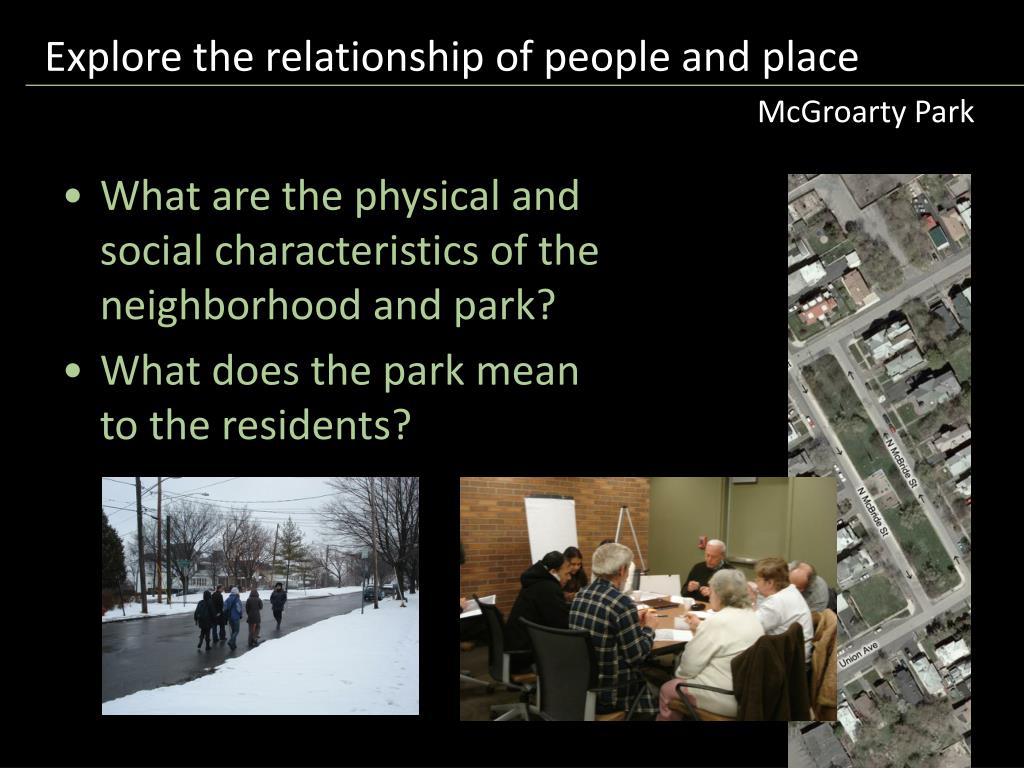 Explore the relationship of people and place

McGroarty Park

• What are the physical and social characteristics of the neighborhood and park?
• What does the park mean to the residents?

N McBride St

N McBride St

Union Ave